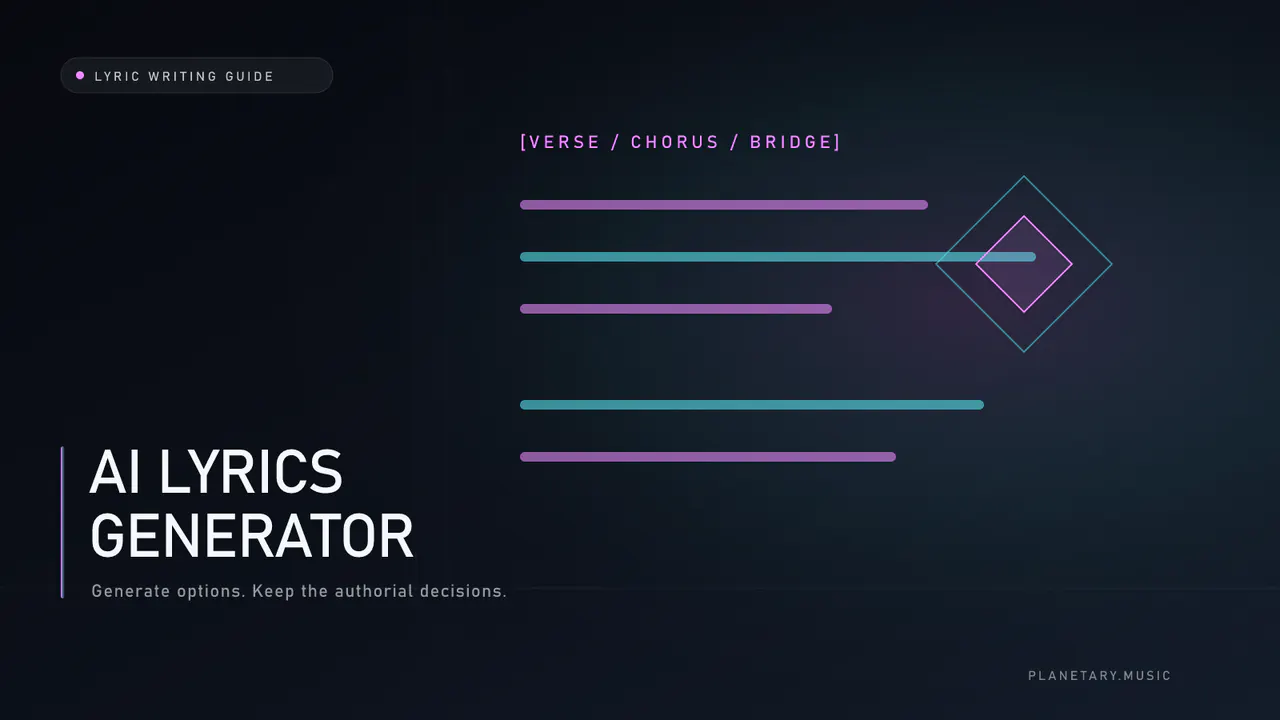 LYRIC WRITING GUIDE

[VERSE / CHORUS / BRIDGE]

AI LYRICS GENERATOR

Generate options. Keep the authorial decisions.

PLANETARY.MUSIC